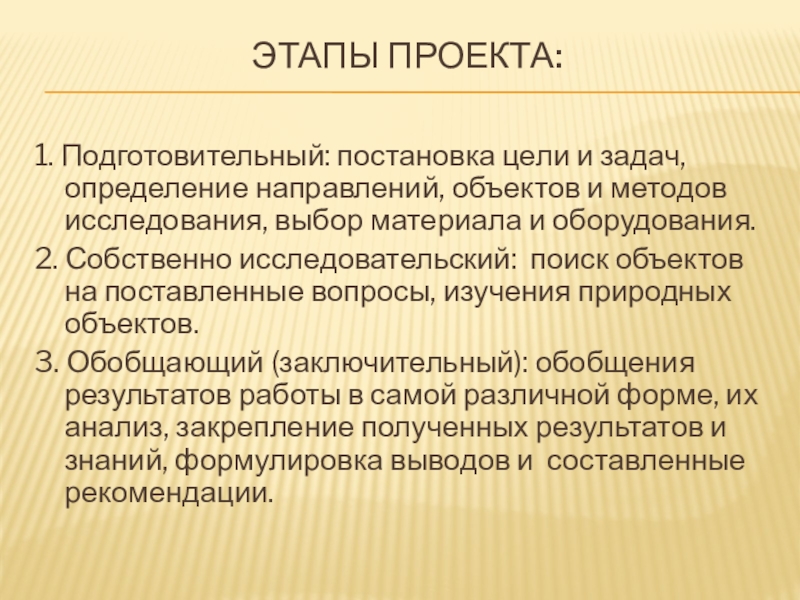 ЭТАПЫ ПРОЕКТА:

1. Подготовительный: постановка цели и задач, определение направлений, объектов и методов исследования, выбор материала и оборудования.

2. Собственно исследовательский: поиск объектов на поставленные вопросы, изучения природных объектов.

3. Обобщающий (заключительный): обобщения результатов работы в самой различной форме, их анализ, закрепление полученных результатов и знаний, формулировка выводов и составленные рекомендации.